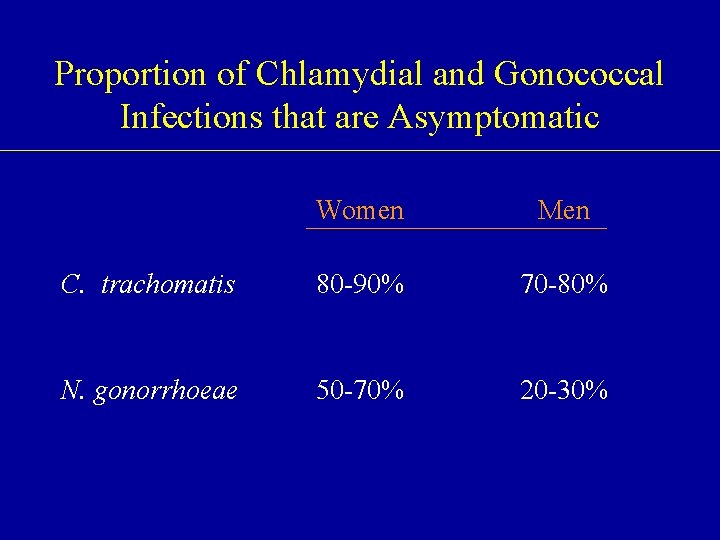 Proportion of Chlamydial and Gonococcal Infections that are Asymptomatic

| | Women | Men |
|---|---|---|
| C. trachomatis | 80-90% | 70-80% |
| N. gonorrhoeae | 50-70% | 20-30% |